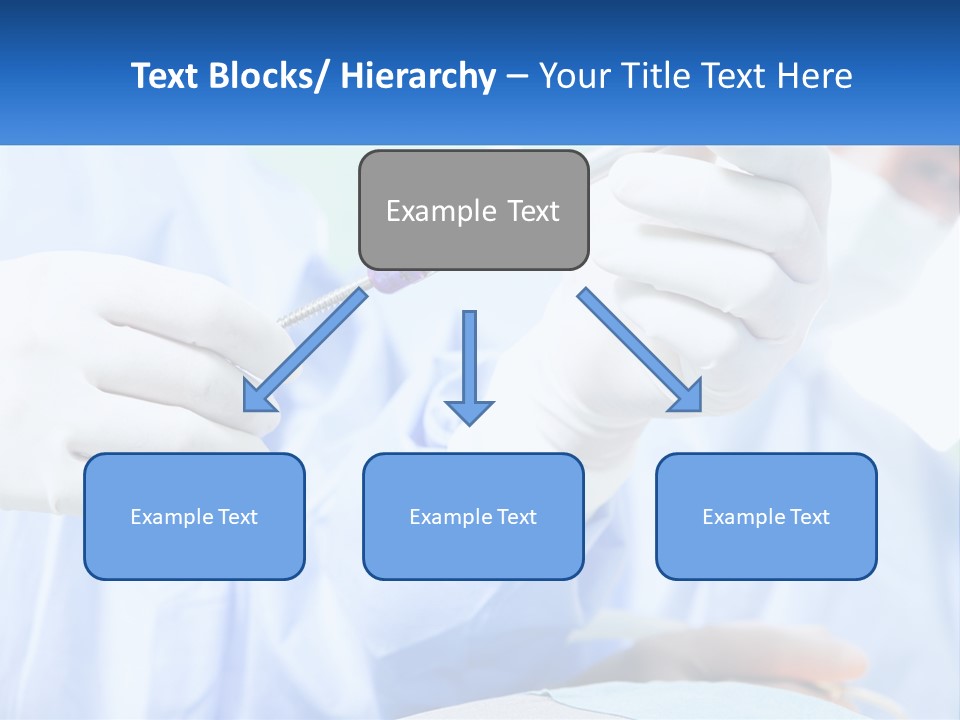 Text Blocks/ Hierarchy – Your Title Text Here

Example Text

Example Text

Example Text

Example Text